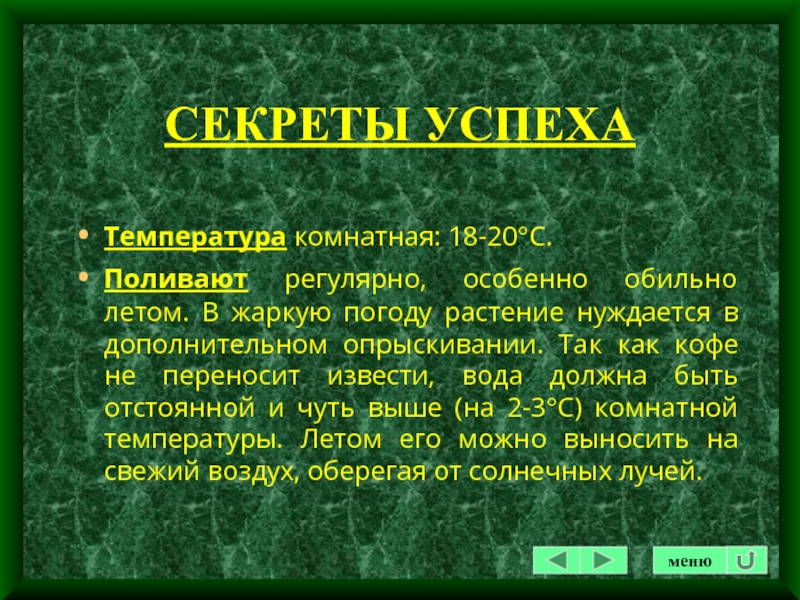 СЕКРЕТЫ УСПЕХА

• Температура комнатная: 18-20°С.

• Поливают регулярно, особенно обильно летом. В жаркую погоду растение нуждается в дополнительном опрыскивании. Так как кофе не переносит извести, вода должна быть отстоянной и чуть выше (на 2-3°С) комнатной температуры. Летом его можно выносить на свежий воздух, оберегая от солнечных лучей.

меню